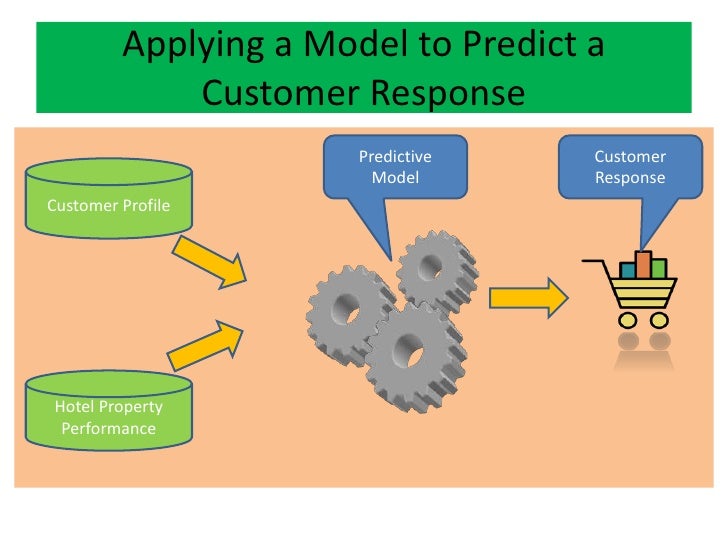 Applying a Model to Predict a Customer Response

Customer Profile

Hotel Property Performance

Predictive Model

Customer Response